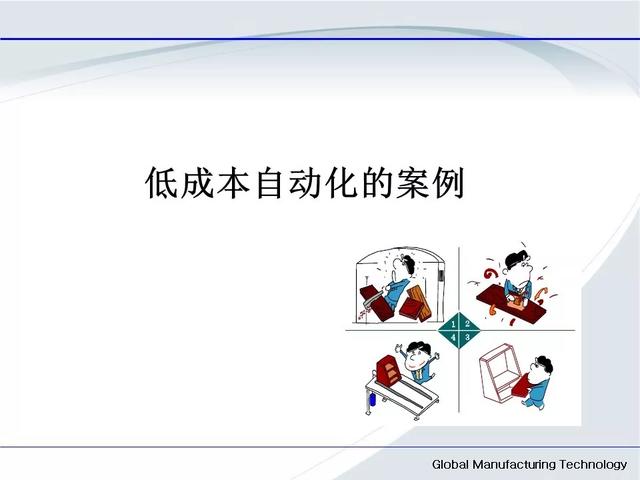 低成本自动化的案例

1 2
4 3

Global Manufacturing Technology